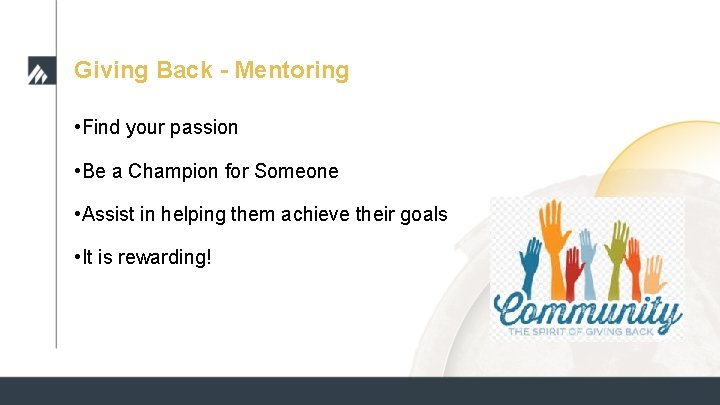 Giving Back - Mentoring

•Find your passion

•Be a Champion for Someone

•Assist in helping them achieve their goals

•It is rewarding!

Community
THE SPIRIT OF GIVING BACK